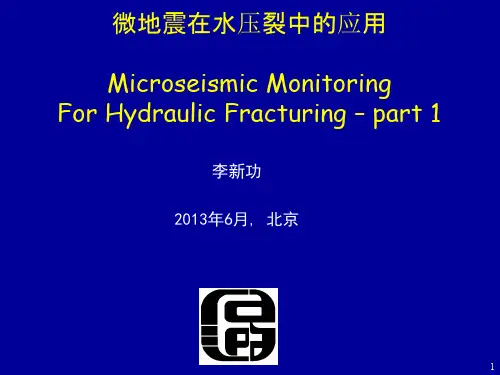 微地震在水压裂中的应用

Microseismic Monitoring For Hydraulic Fracturing – part 1

李新功

2013年6月， 北京

1